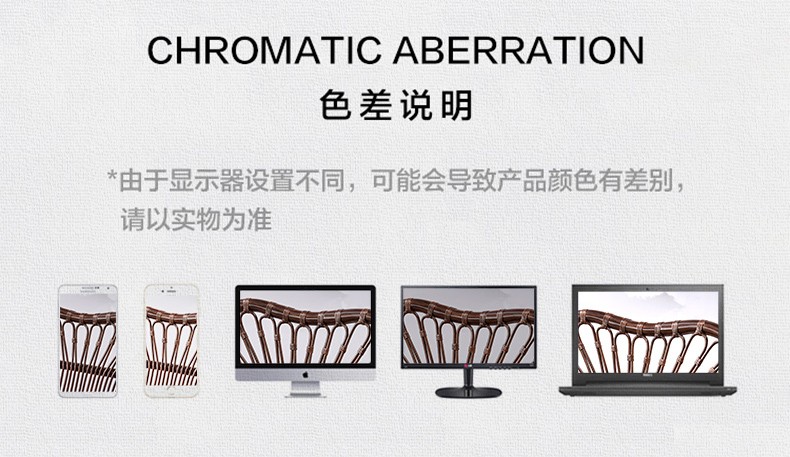 CHROMATIC ABERRATION

色差说明

*由于显示器设置不同，可能会导致产品颜色有差别，请以实物为准